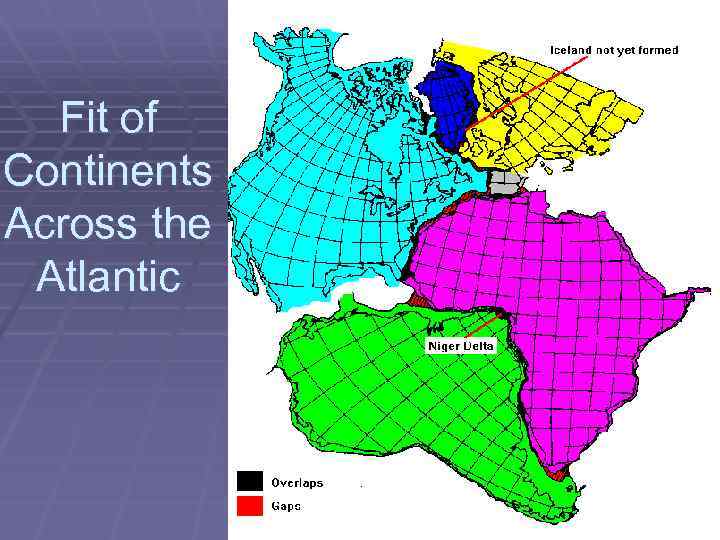 Fit of Continents Across the Atlantic

Iceland not yet formed

Niger Delta

Overlaps

Gaps